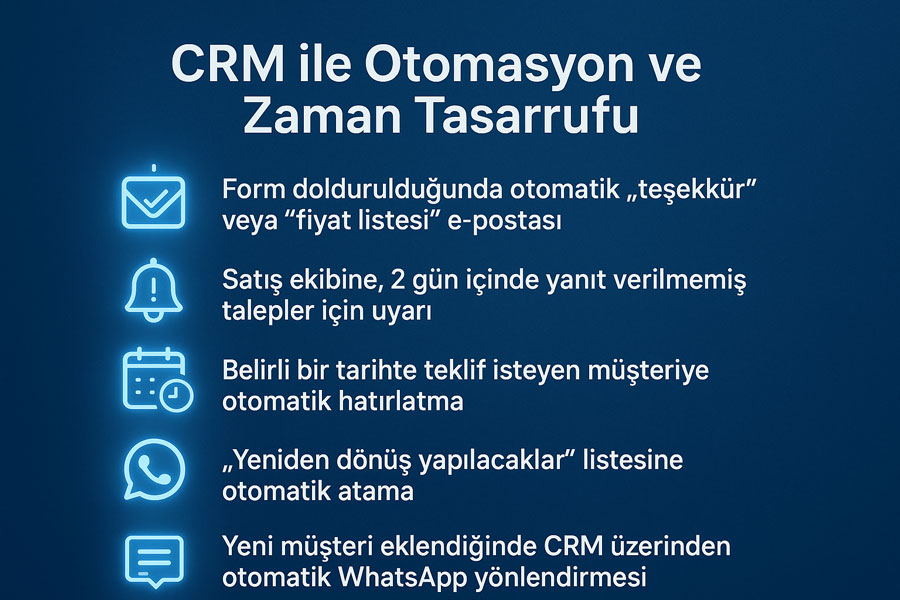 CRM ile Otomasyon ve Zaman Tasarrufu

Form doldurulduğunda otomatik „teşekkür” veya “fiyat listesi” e-postası

Satış ekibine, 2 gün içinde yanıt verilmemiş talepler için uyarı

Belirli bir tarihte teklif isteyen müşteriye otomatik hatırlatma

„Yeniden dönüş yapılacaklar” listesine otomatik atama

Yeni müşteri eklendiğinde CRM üzerinden otomatik WhatsApp yönlendirmesi